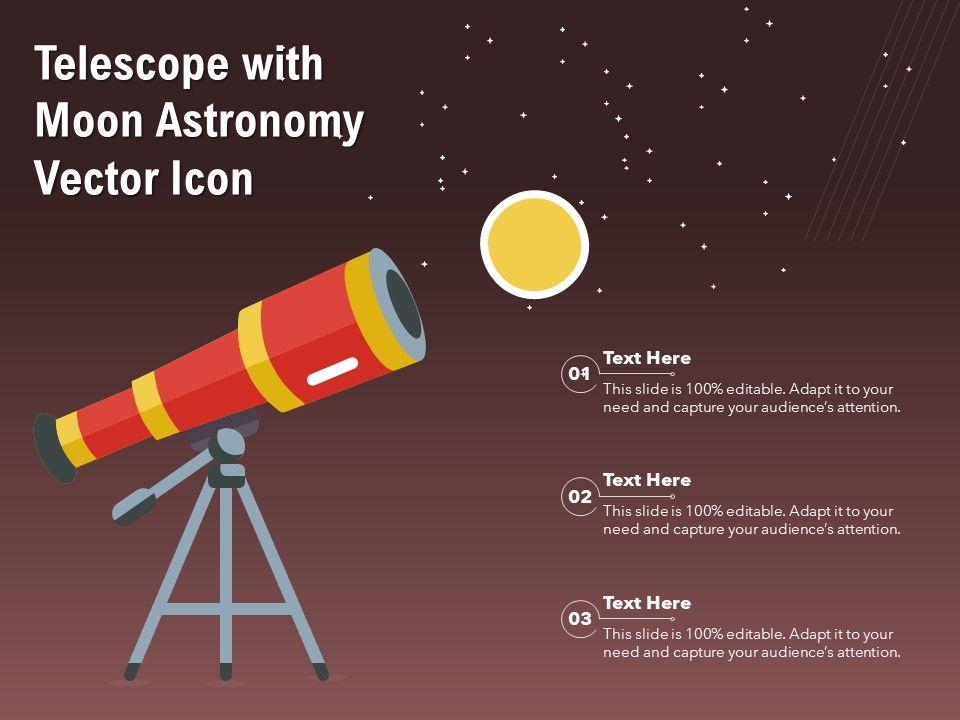 Telescope with Moon Astronomy Vector Icon

01
Text Here
This slide is 100% editable. Adapt it to your need and capture your audience's attention.

02
Text Here
This slide is 100% editable. Adapt it to your need and capture your audience's attention.

03
Text Here
This slide is 100% editable. Adapt it to your need and capture your audience's attention.